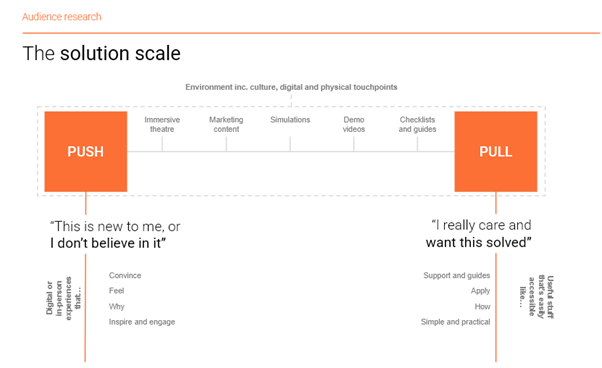 Audience research

The solution scale

Environment inc. culture, digital and physical touchpoints

PUSH

Immersive theatre

Marketing content

Simulations

Demo videos

Checklists and guides

PULL

"This is new to me, or I don't believe in it"

"I really care and want this solved"

Digital or in-person experiences that...

Convince

Feel

Why

Inspire and engage

Support and guides

Apply

How

Simple and practical

Useful stuff that's easily accessible like...